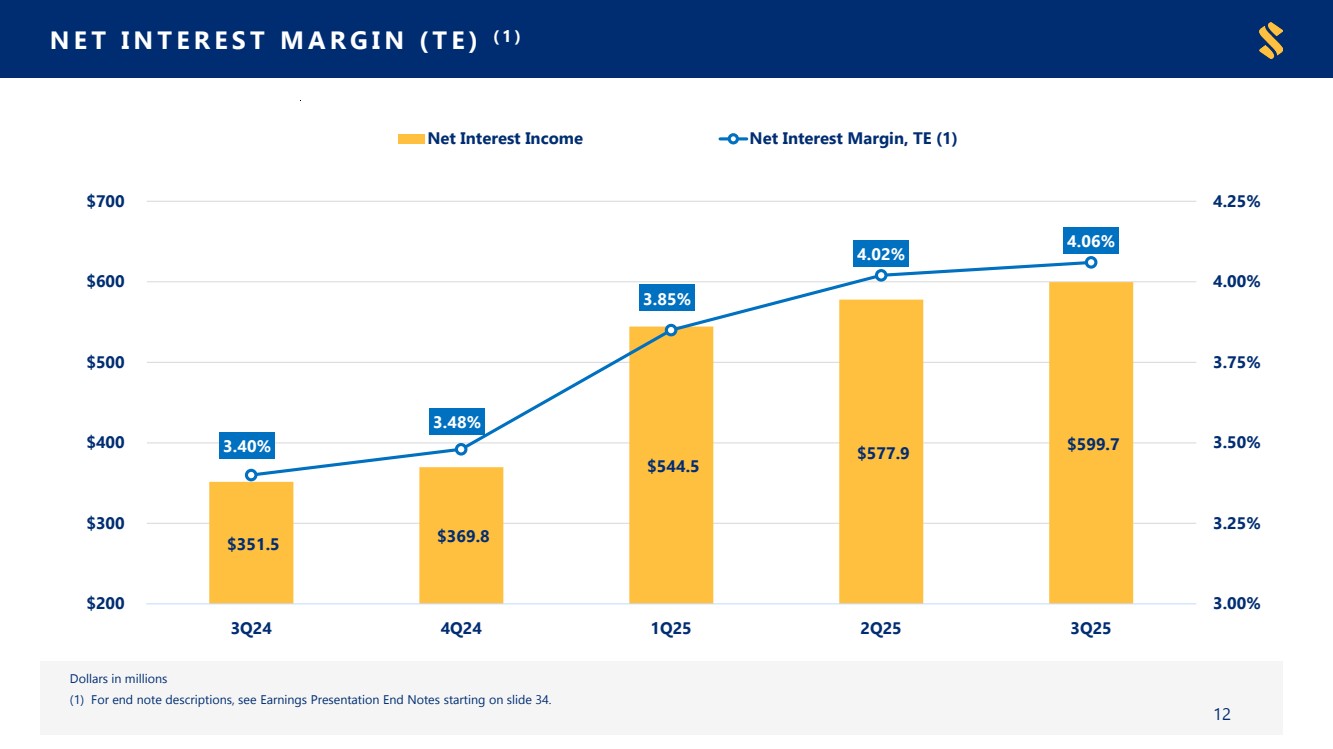 NET INTEREST MARGIN (TE) $^{(1)}$

Net Interest Income
Net Interest Margin, TE (1)

$700
$600
$500
$400
$300
$200

4.25%
4.00%
3.75%
3.50%
3.25%
3.00%

3.40%
3.48%
3.85%
4.02%
4.06%

$351.5
$369.8
$544.5
$577.9
$599.7

3Q24
4Q24
1Q25
2Q25
3Q25

Dollars in millions
(1) For end note descriptions, see Earnings Presentation End Notes starting on slide 34.

12